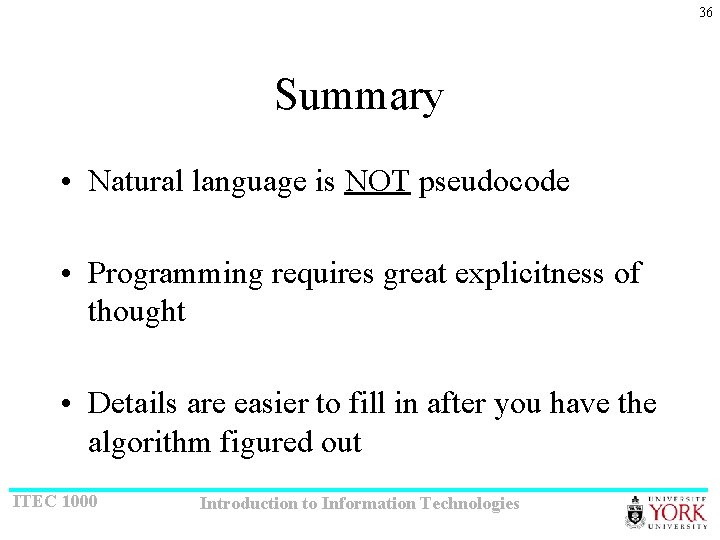 36

Summary

• Natural language is NOT pseudocode

• Programming requires great explicitness of thought

• Details are easier to fill in after you have the algorithm figured out

ITEC 1000

Introduction to Information Technologies

UNIVERSITÉ YORK UNIVERSITY